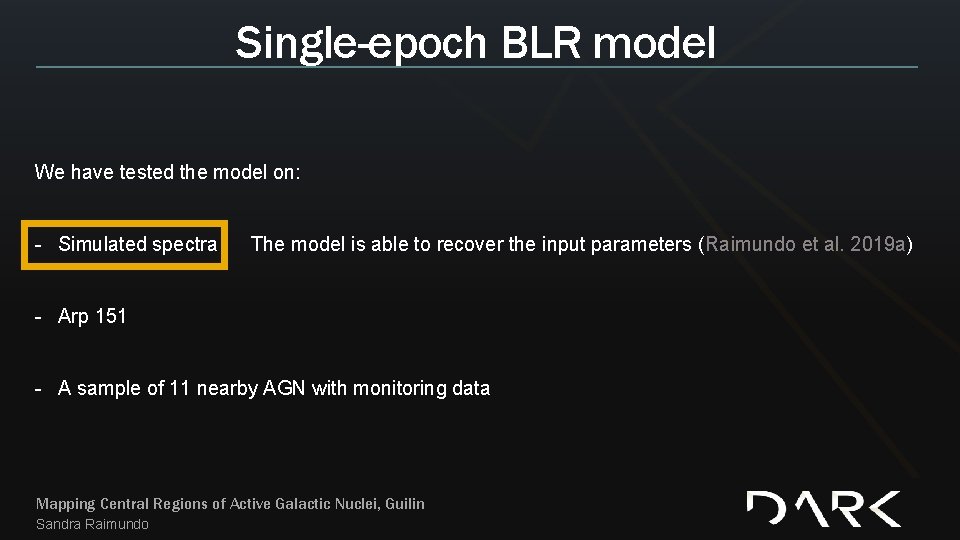 Single-epoch BLR model

We have tested the model on:

- Simulated spectra The model is able to recover the input parameters (Raimundo et al. 2019a)

- Arp 151

- A sample of 11 nearby AGN with monitoring data

Mapping Central Regions of Active Galactic Nuclei, Guilin
Sandra Raimundo

DARK